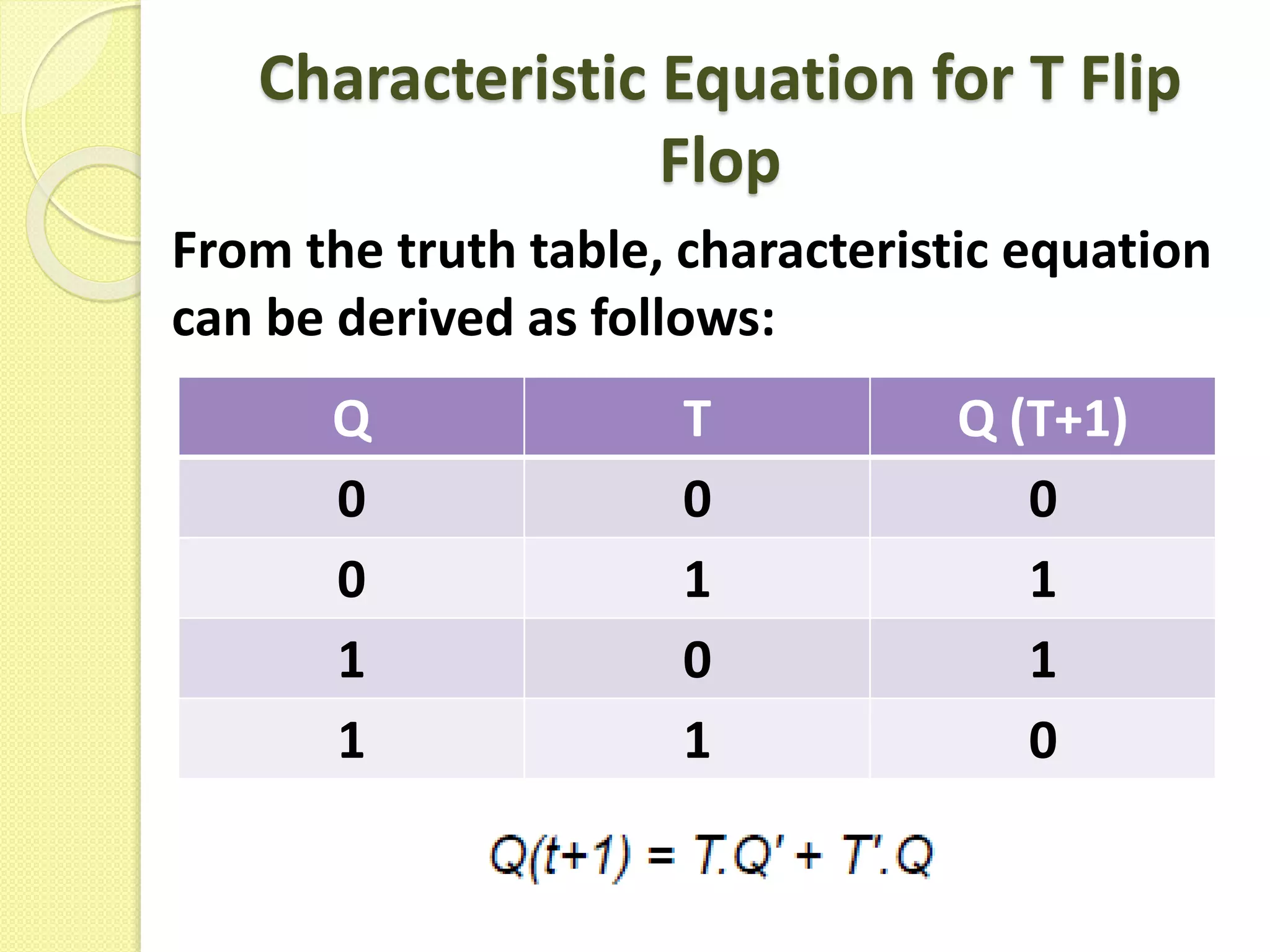 Characteristic Equation for T Flip Flop

From the truth table, characteristic equation can be derived as follows:

| Q | T | Q (T+1) |
|---|---|---|
| 0 | 0 | 0 |
| 0 | 1 | 1 |
| 1 | 0 | 1 |
| 1 | 1 | 0 |

$Q(t+1) = T.Q' + T'.Q$